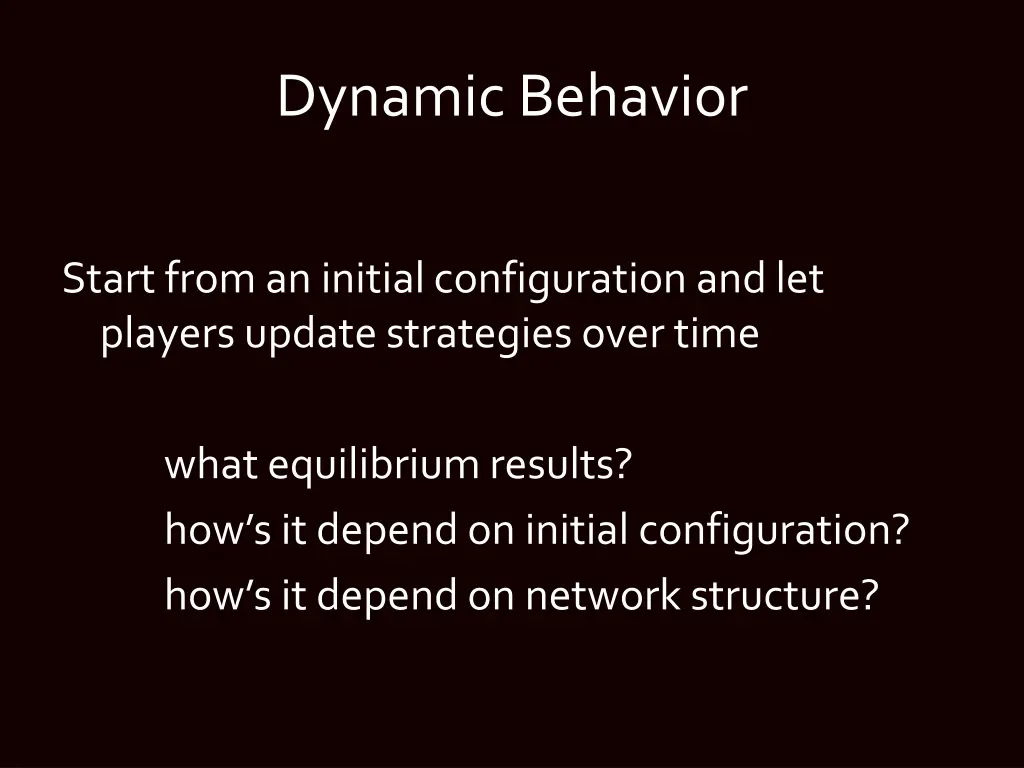 Dynamic Behavior

Start from an initial configuration and let players update strategies over time

what equilibrium results?
how’s it depend on initial configuration?
how’s it depend on network structure?